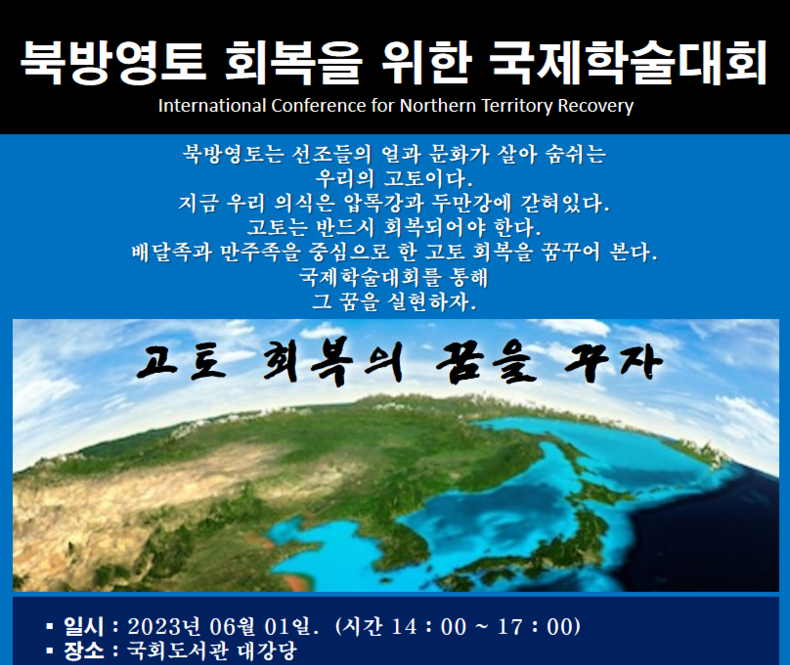 북방영토 회복을 위한 국제학술대회
International Conference for Northern Territory Recovery

북방영토는 선조들의 얼과 문화가 살아 숨쉬는
우리의 고토이다.
지금 우리 의식은 압록강과 두만강에 갇혀있다.
고토는 반드시 회복되어야 한다.
배달족과 만주족을 중심으로 한 고토 회복을 꿈꾸어 본다.
국제학술대회를 통해
그 꿈을 실현하자.

고토 회복의 꿈을 꾸자

▪ 일시 : 2023년 06월 01일. (시간 14 : 00 ~ 17 : 00)
▪ 장소 : 국회도서관 대강당